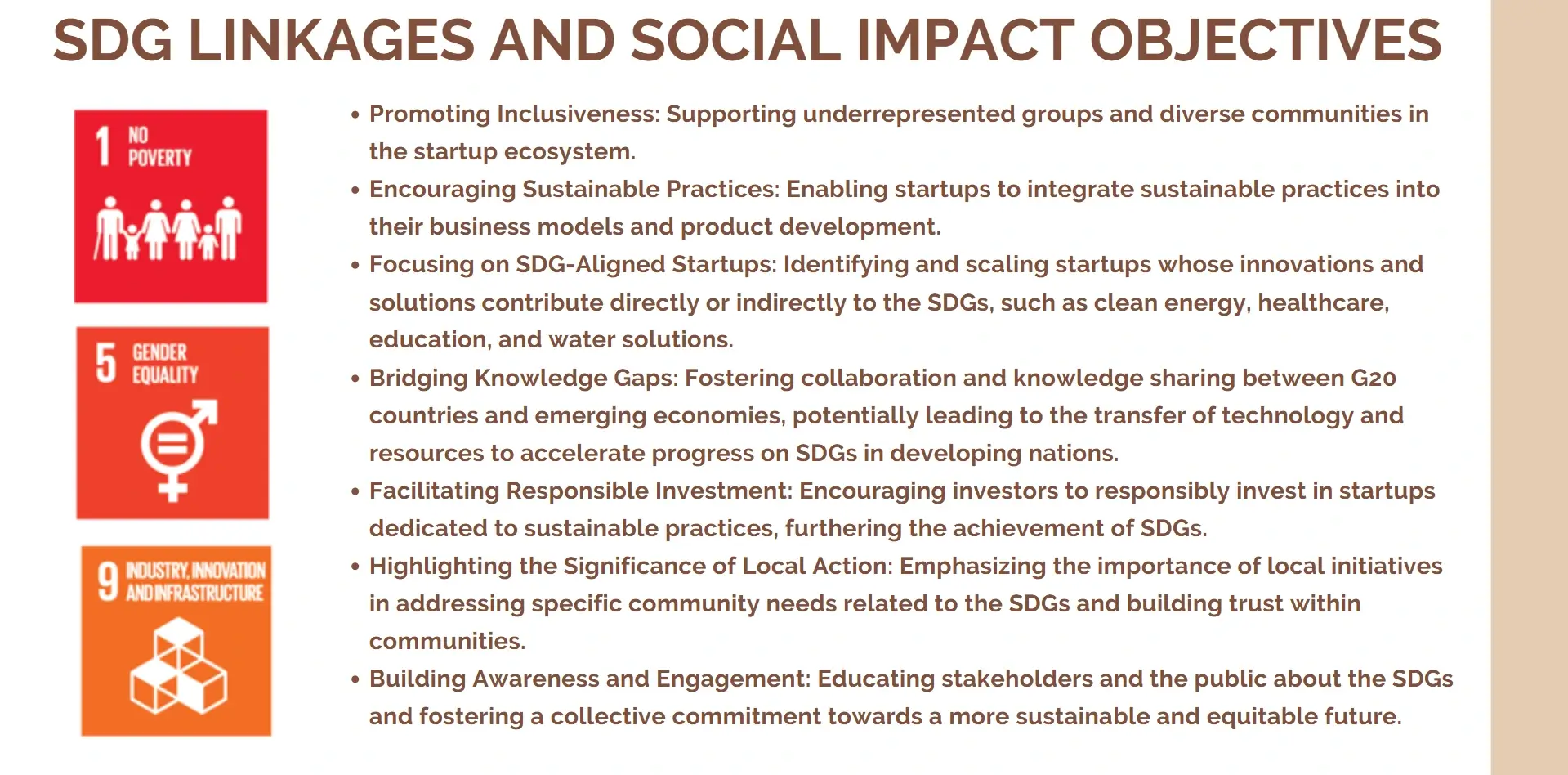 SDG LINKAGES AND SOCIAL IMPACT OBJECTIVES

1 NO POVERTY

5 GENDER EQUALITY

9 INDUSTRY, INNOVATION AND INFRASTRUCTURE

• Promoting Inclusiveness: Supporting underrepresented groups and diverse communities in the startup ecosystem.
• Encouraging Sustainable Practices: Enabling startups to integrate sustainable practices into their business models and product development.
• Focusing on SDG-Aligned Startups: Identifying and scaling startups whose innovations and solutions contribute directly or indirectly to the SDGs, such as clean energy, healthcare, education, and water solutions.
• Bridging Knowledge Gaps: Fostering collaboration and knowledge sharing between G20 countries and emerging economies, potentially leading to the transfer of technology and resources to accelerate progress on SDGs in developing nations.
• Facilitating Responsible Investment: Encouraging investors to responsibly invest in startups dedicated to sustainable practices, furthering the achievement of SDGs.
• Highlighting the Significance of Local Action: Emphasizing the importance of local initiatives in addressing specific community needs related to the SDGs and building trust within communities.
• Building Awareness and Engagement: Educating stakeholders and the public about the SDGs and fostering a collective commitment towards a more sustainable and equitable future.